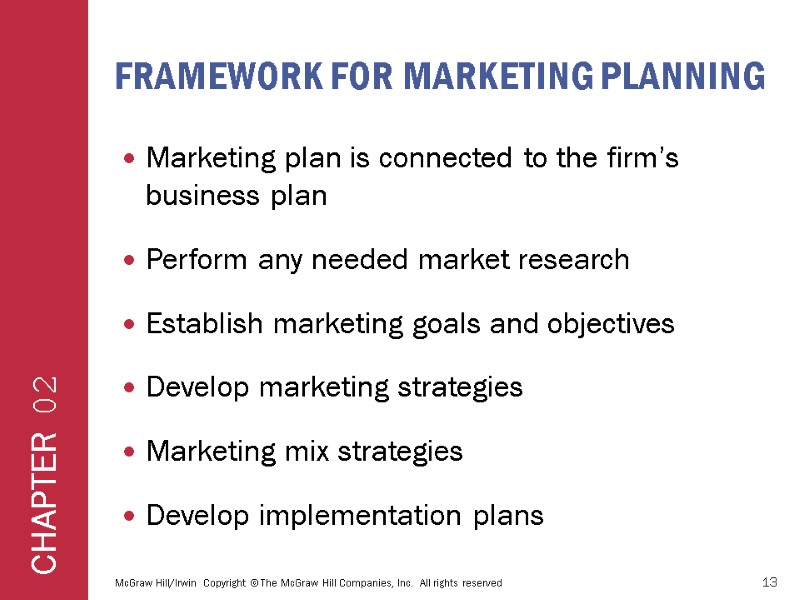 CHAPTER 02

FRAMEWORK FOR MARKETING PLANNING

• Marketing plan is connected to the firm's business plan

• Perform any needed market research

• Establish marketing goals and objectives

• Develop marketing strategies

• Marketing mix strategies

• Develop implementation plans

McGraw Hill/Irwin Copyright © The McGraw Hill Companies, Inc. All rights reserved

13